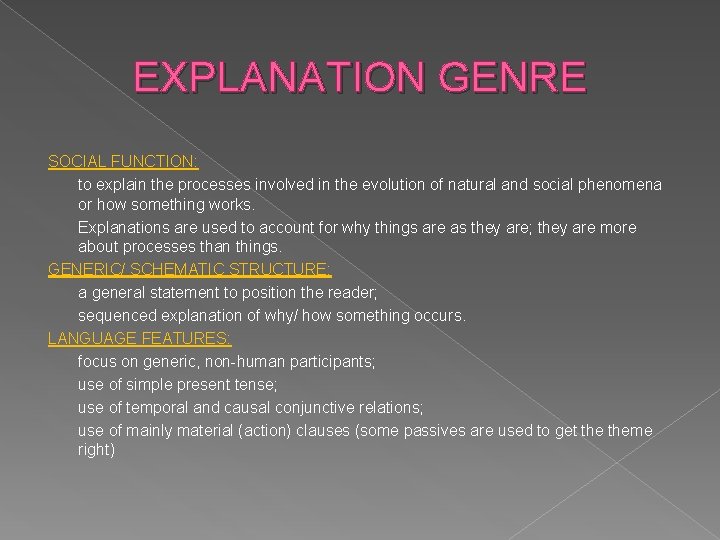 EXPLANATION GENRE

SOCIAL FUNCTION:

to explain the processes involved in the evolution of natural and social phenomena or how something works.

Explanations are used to account for why things are as they are; they are more about processes than things.

GENERIC/ SCHEMATIC STRUCTURE:

a general statement to position the reader;

sequenced explanation of why/ how something occurs.

LANGUAGE FEATURES:

focus on generic, non-human participants;

use of simple present tense;

use of temporal and causal conjunctive relations;

use of mainly material (action) clauses (some passives are used to get the theme right)